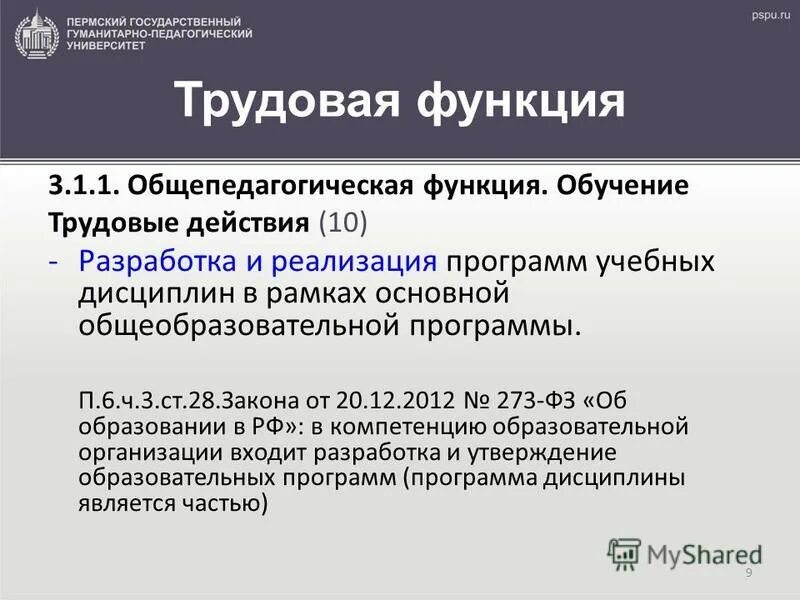 ПЕРМСКИЙ ГОСУДАРСТВЕННЫЙ ГУМАНИТАРНО-ПЕДАГОГИЧЕСКИЙ УНИВЕРСИТЕТ

pspu.ru

Трудовая функция

3.1.1. Общепедагогическая функция. Обучение
Трудовые действия (10)
- Разработка и реализация программ учебных дисциплин в рамках основной общеобразовательной программы.

П.6.ч.3.ст.28.Закона от 20.12.2012 № 273-ФЗ «Об образовании в РФ»: в компетенцию образовательной организации входит разработка и утверждение образовательных программ (программа дисциплины является частью)

MyShared

9